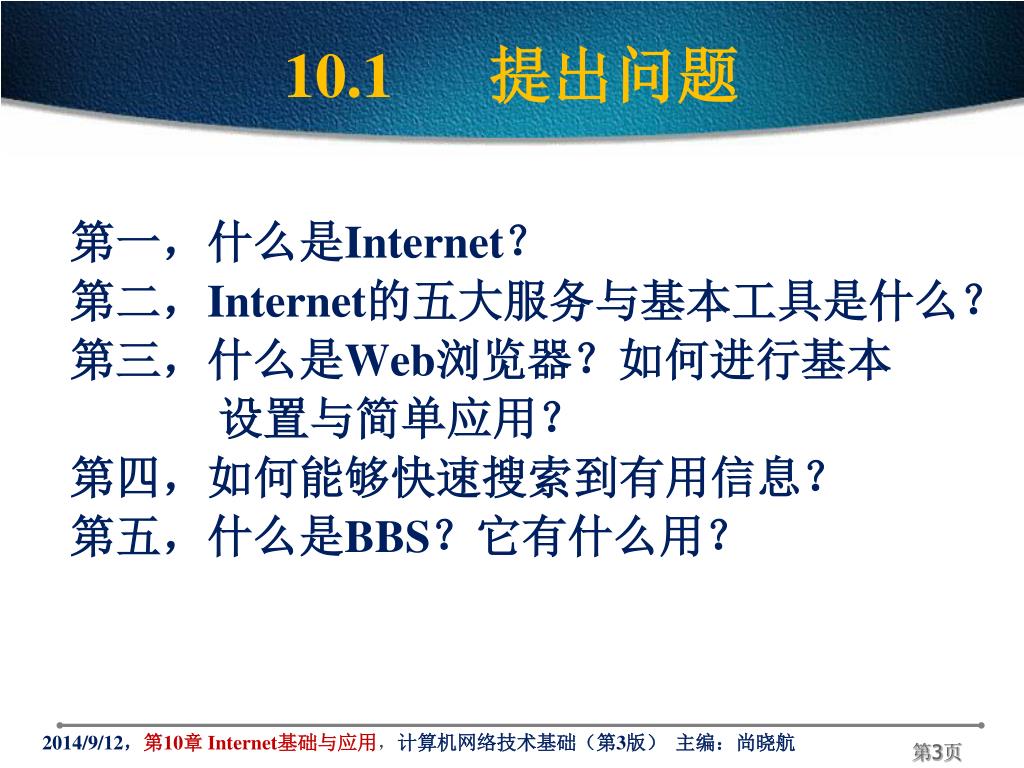 10.1　提出问题

第一，什么是Internet？
第二，Internet的五大服务与基本工具是什么？
第三，什么是Web浏览器？如何进行基本设置与简单应用？
第四，如何能够快速搜索到有用信息？
第五，什么是BBS？它有什么用？

2014/9/12，第10章 Internet基础与应用，计算机网络技术基础（第3版） 主编：尚晓航

第3页